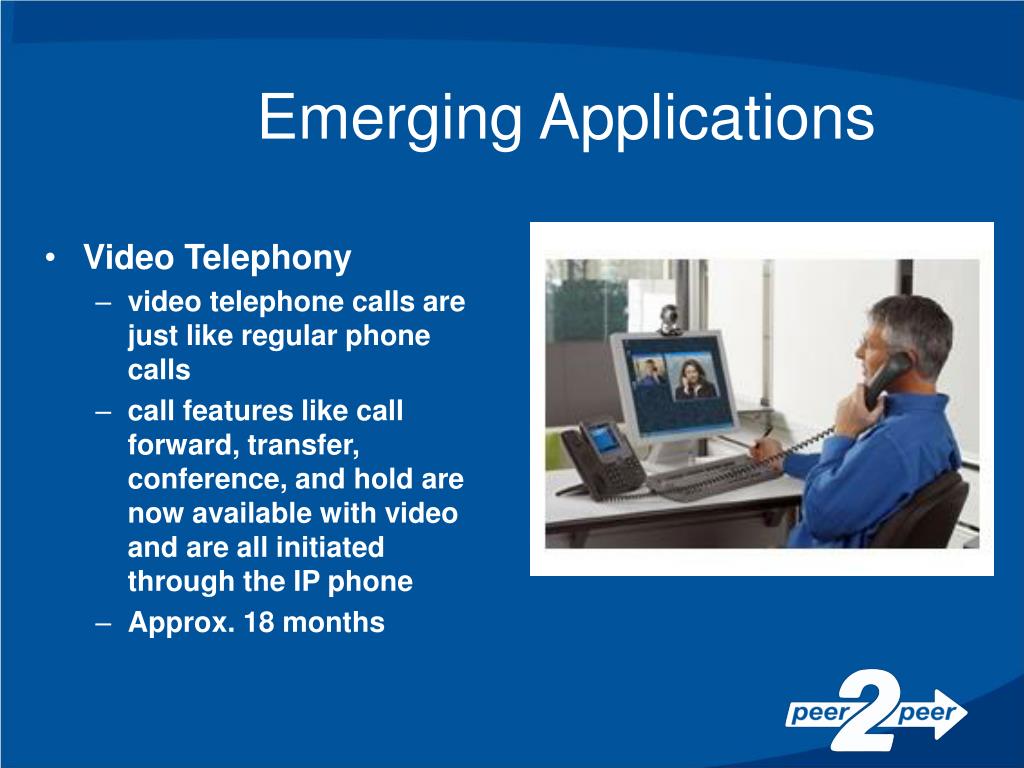 Emerging Applications

• Video Telephony
– video telephone calls are just like regular phone calls
– call features like call forward, transfer, conference, and hold are now available with video and are all initiated through the IP phone
– Approx. 18 months

peer 2 peer